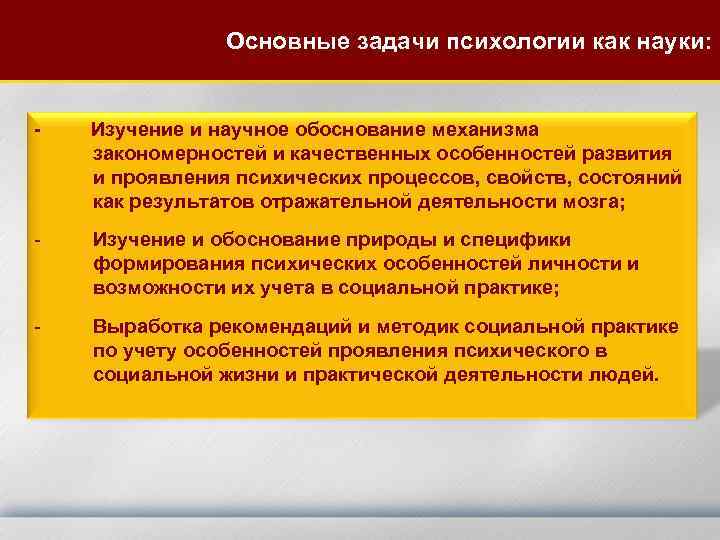 Основные задачи психологии как науки:

- Изучение и научное обоснование механизма закономерностей и качественных особенностей развития и проявления психических процессов, свойств, состояний как результатов отражательной деятельности мозга;

- Изучение и обоснование природы и специфики формирования психических особенностей личности и возможности их учета в социальной практике;

- Выработка рекомендаций и методик социальной практике по учету особенностей проявления психического в социальной жизни и практической деятельности людей.